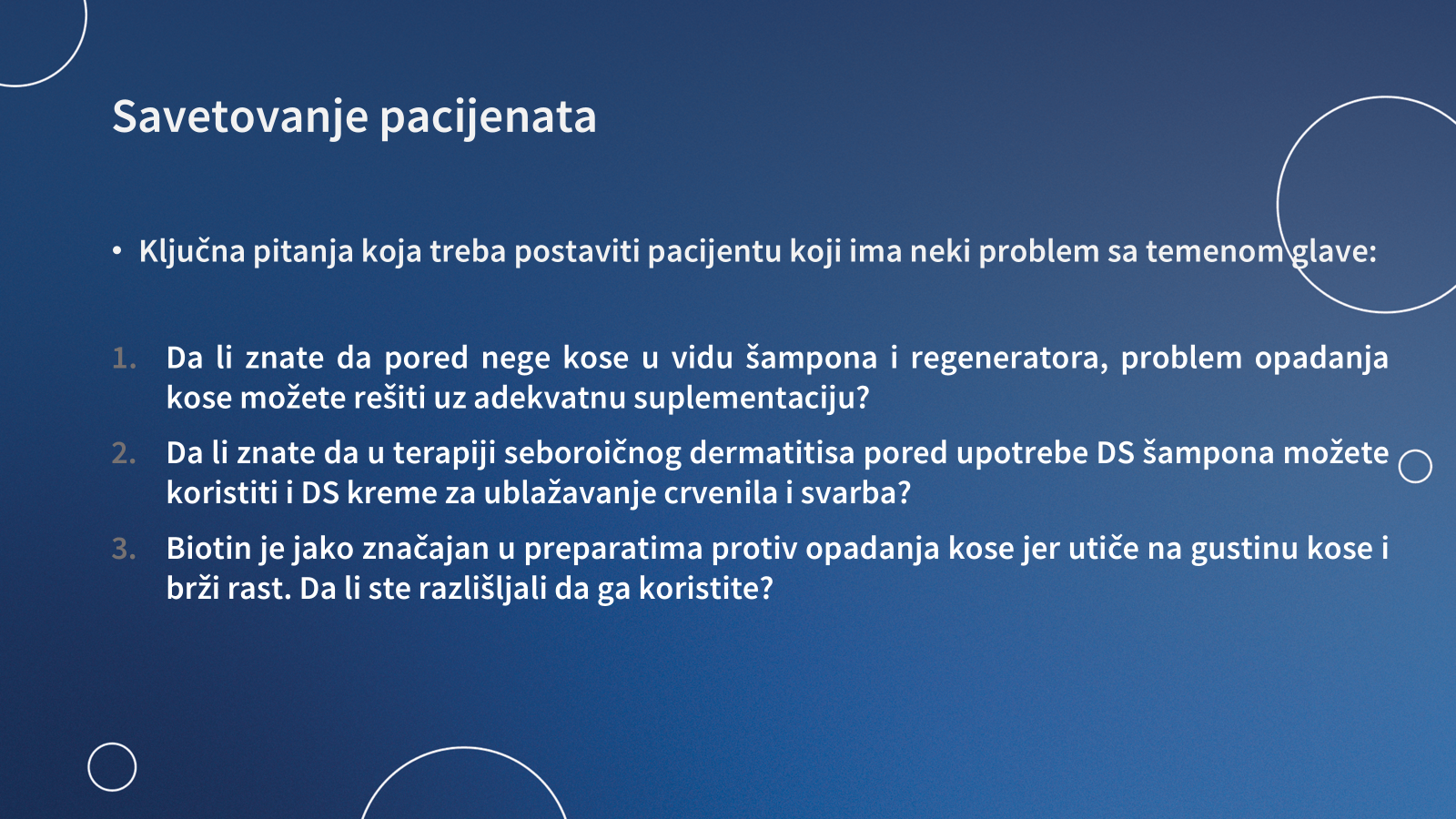 Savetovanje pacijenata

• Ključna pitanja koja treba postaviti pacijentu koji ima neki problem sa temenom glave:

1. Da li znate da pored nege kose u vidu šampona i regeneratora, problem opadanja kose možete rešiti uz adekvatnu suplementaciju?
2. Da li znate da u terapiji seboroičnog dermatitisa pored upotrebe DS šampona možete koristiti i DS kreme za ublažavanje crvenila i svarba?
3. Biotin je jako značajan u preparatima protiv opadanja kose jer utiče na gustinu kose i brži rast. Da li ste razlišljali da ga koristite?